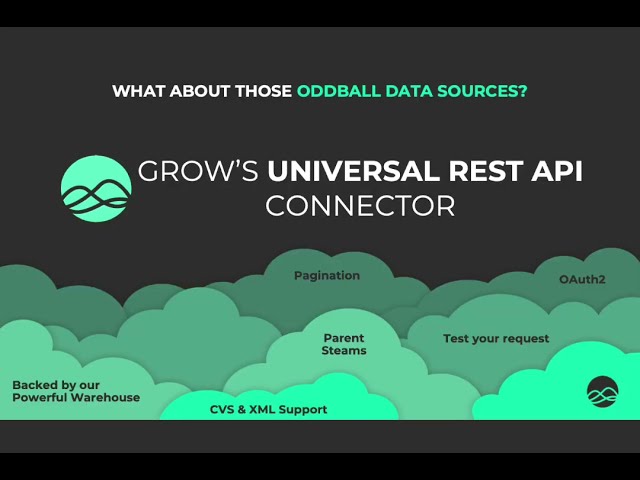 WHAT ABOUT THOSE ODDBALL DATA SOURCES?

GROW'S UNIVERSAL REST API CONNECTOR

Pagination

OAuth2

Parent Steams

Test your request

Backed by our Powerful Warehouse

CVS & XML Support